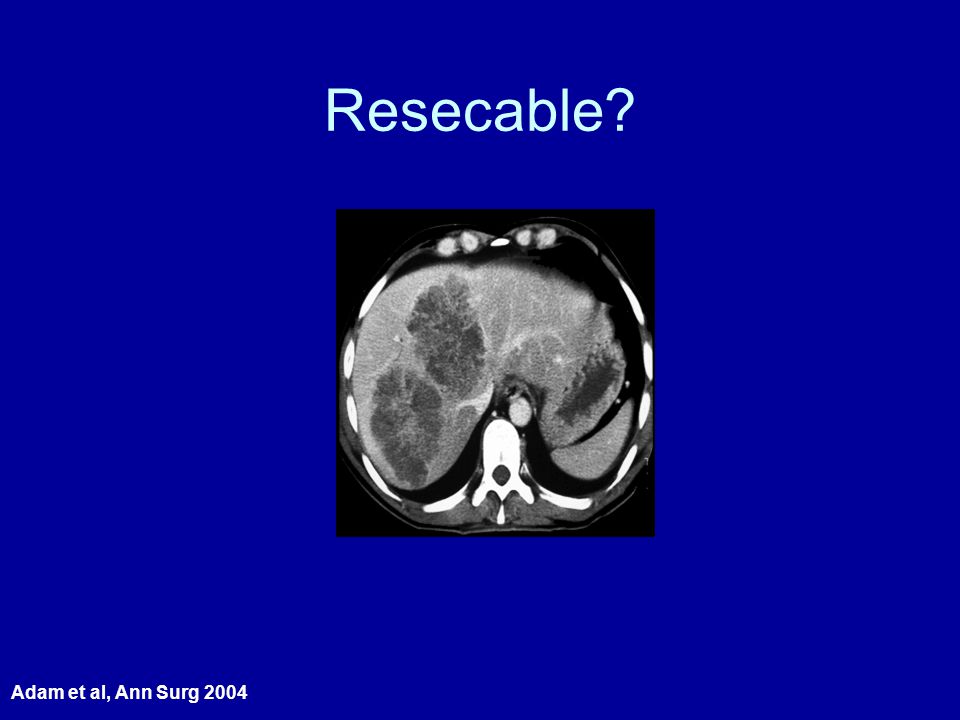 Resecable?

Adam et al, Ann Surg 2004